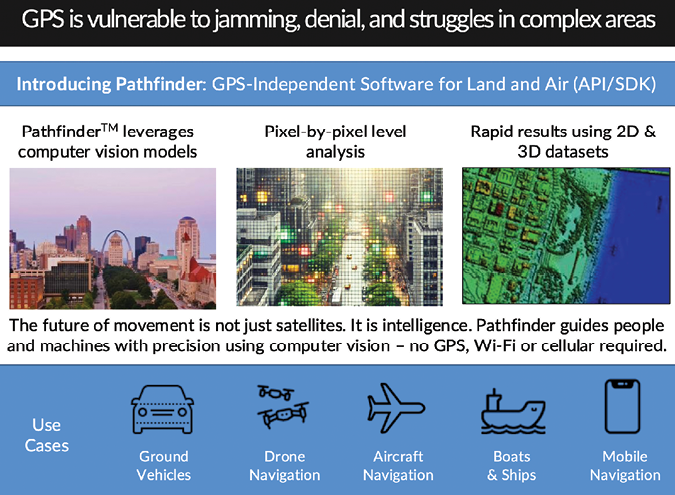 GPS is vulnerable to jamming, denial, and struggles in complex areas

Introducing Pathfinder: GPS-Independent Software for Land and Air (API/SDK)

Pathfinder$^{TM}$ leverages computer vision models

Pixel-by-pixel level analysis

Rapid results using 2D & 3D datasets

The future of movement is not just satellites. It is intelligence. Pathfinder guides people and machines with precision using computer vision – no GPS, Wi-Fi or cellular required.

Use Cases

Ground Vehicles

Drone Navigation

Aircraft Navigation

Boats & Ships

Mobile Navigation